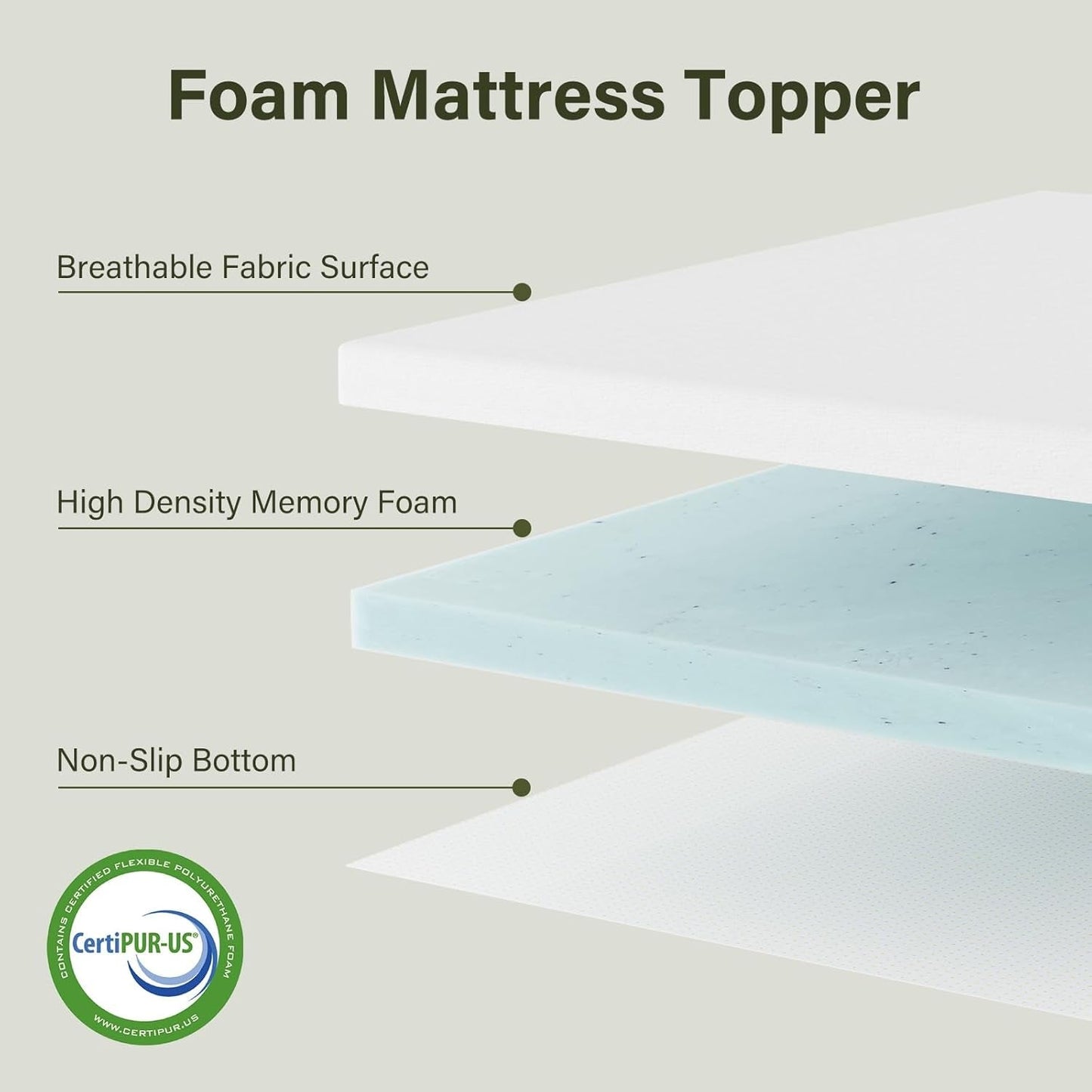 Foam Mattress Topper

Breathable Fabric Surface

High Density Memory Foam

Non-Slip Bottom

CONTAINS CERTIFIED FLEXIBLE POLYURETHANE FOAM

CertiPUR-US®

WWW.CERTIPUR.US